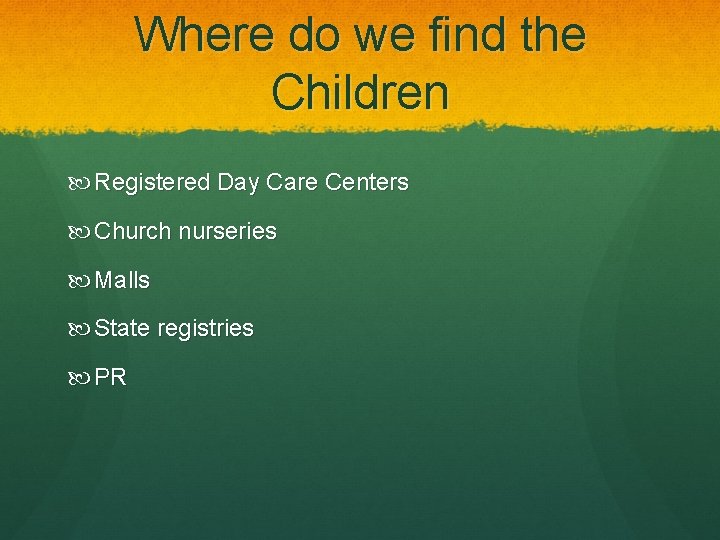 Where do we find the Children

Registered Day Care Centers

Church nurseries

Malls

State registries

PR